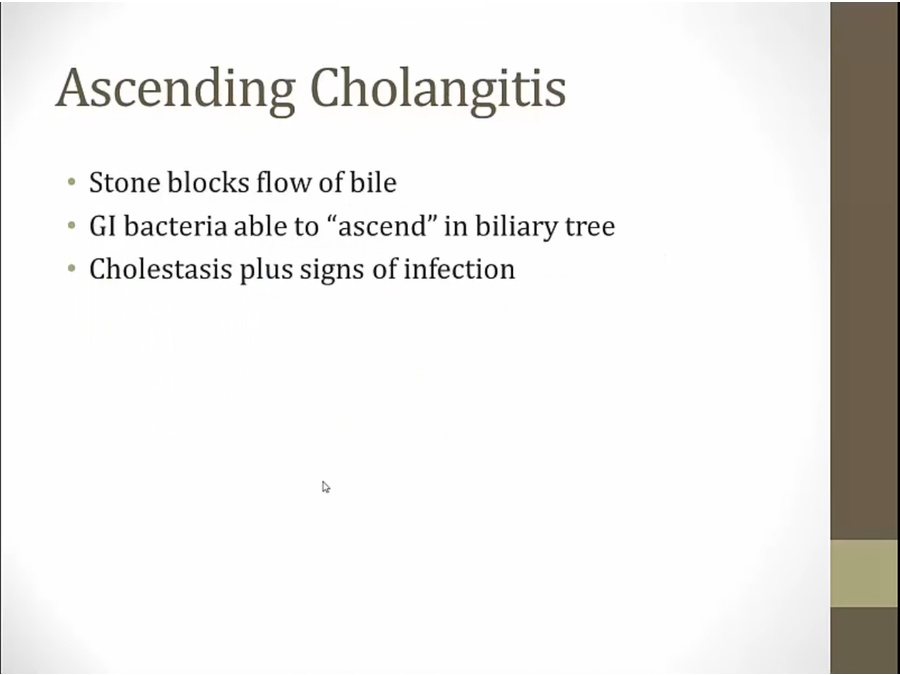 Ascending Cholangitis

• Stone blocks flow of bile
• GI bacteria able to “ascend” in biliary tree
• Cholestasis plus signs of infection